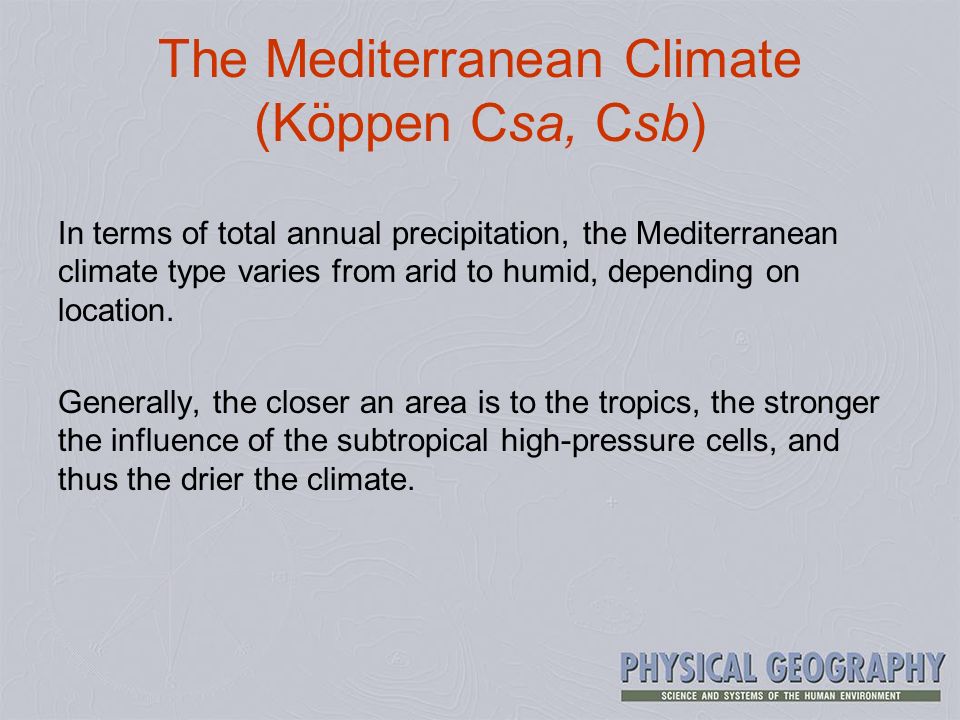 The Mediterranean Climate (Köppen Csa, Csb)

In terms of total annual precipitation, the Mediterranean climate type varies from arid to humid, depending on location.

Generally, the closer an area is to the tropics, the stronger the influence of the subtropical high-pressure cells, and thus the drier the climate.

PHYSICAL GEOGRAPHY
SCIENCE AND SYSTEMS OF THE HUMAN ENVIRONMENT